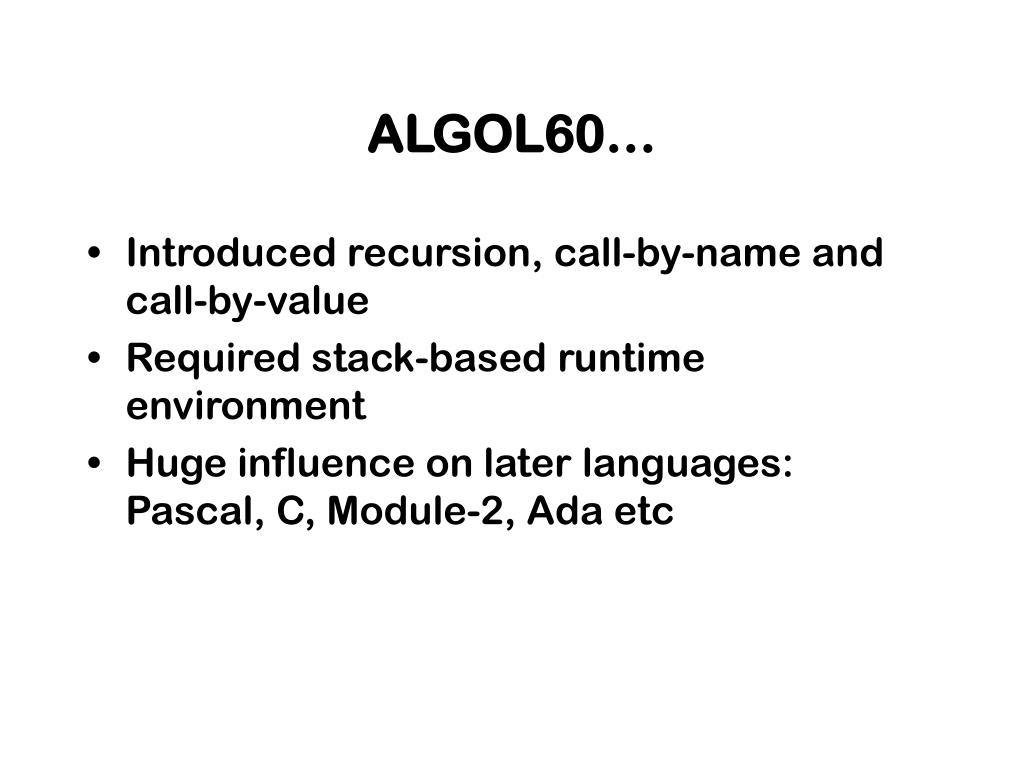 ALGOL60…

• Introduced recursion, call-by-name and call-by-value
• Required stack-based runtime environment
• Huge influence on later languages: Pascal, C, Module-2, Ada etc